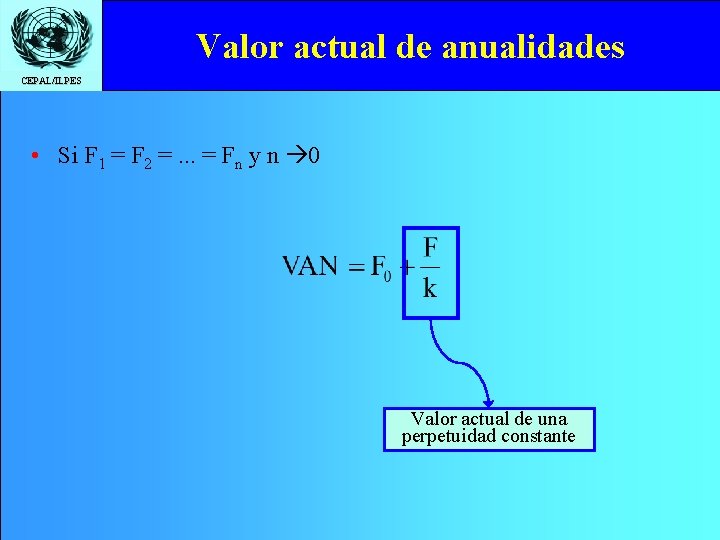 CEPAL/ILPES

Valor actual de anualidades

• Si $F_1 = F_2 = ... = F_n$ y n $\rightarrow 0$

$VAN = F_0 + \frac{F}{k}$

Valor actual de una perpetuidad constante